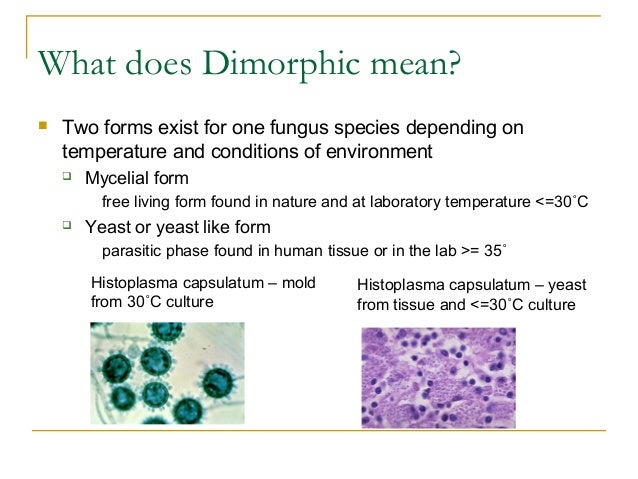 What does Dimorphic mean?

Two forms exist for one fungus species depending on temperature and conditions of environment

Mycelial form

free living form found in nature and at laboratory temperature <=30˚C

Yeast or yeast like form

parasitic phase found in human tissue or in the lab >= 35˚

Histoplasma capsulatum – mold from 30˚C culture

Histoplasma capsulatum – yeast from tissue and <=30˚C culture